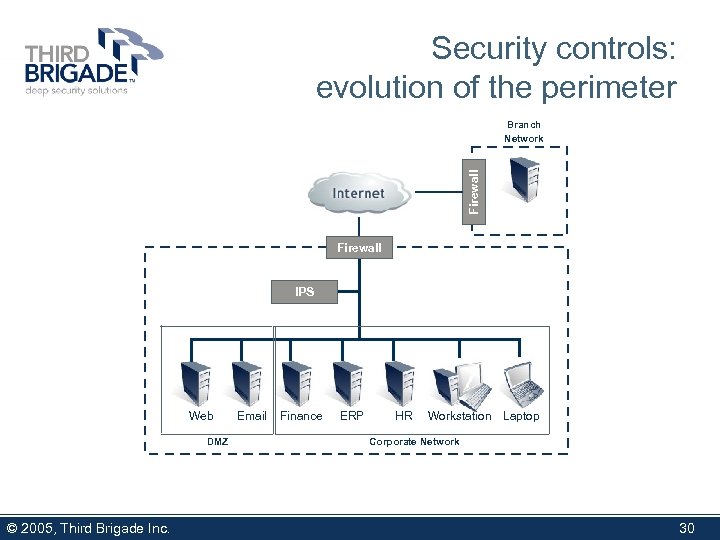 THIRD BRIGADE™
deep security solutions

Security controls: evolution of the perimeter

Branch Network

Internet

Firewall

Firewall

IPS

Web Email Finance ERP HR Workstation Laptop

DMZ

Corporate Network

© 2005, Third Brigade Inc.

30